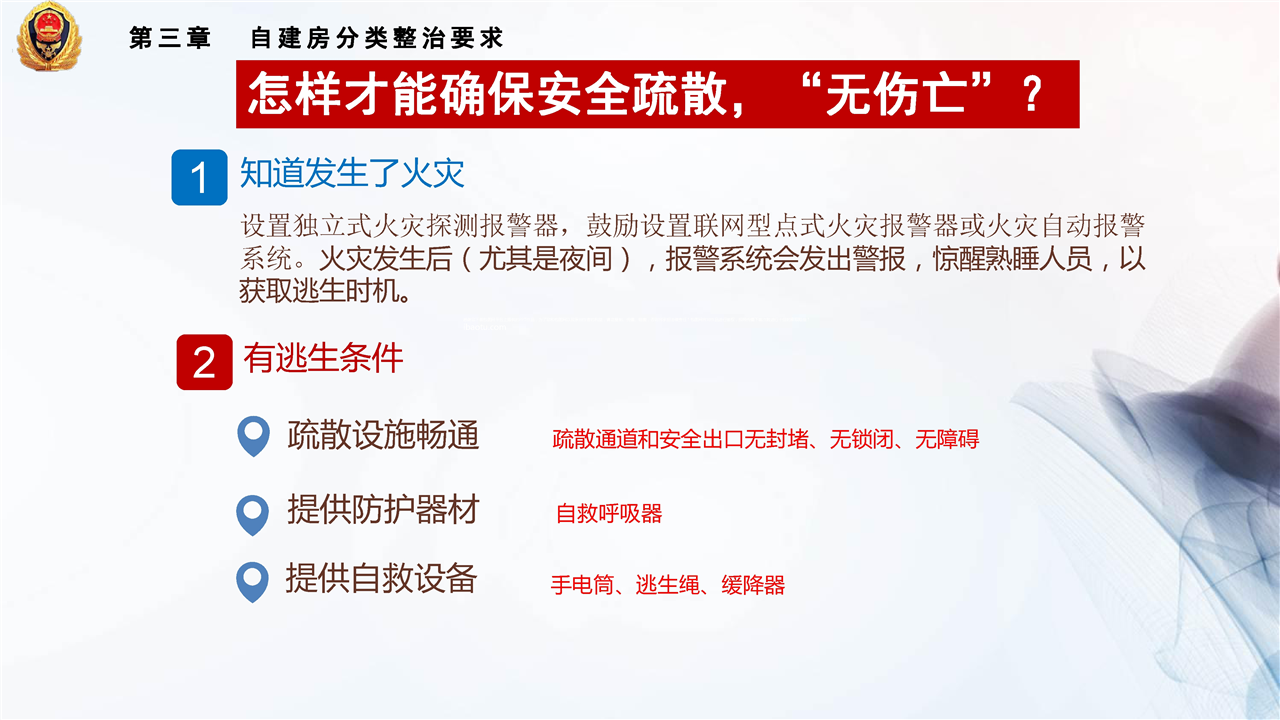 第三章　自建房分类整治要求

怎样才能确保安全疏散，“无伤亡”？

1 知道发生了火灾

设置独立式火灾探测报警器，鼓励设置联网型点式火灾报警器或火灾自动报警系统。火灾发生后（尤其是夜间），报警系统会发出警报，惊醒熟睡人员，以获取逃生时机。

2 有逃生条件

疏散设施畅通　疏散通道和安全出口无封堵、无锁闭、无障碍

提供防护器材　自救呼吸器

提供自救设备　手电筒、逃生绳、缓降器